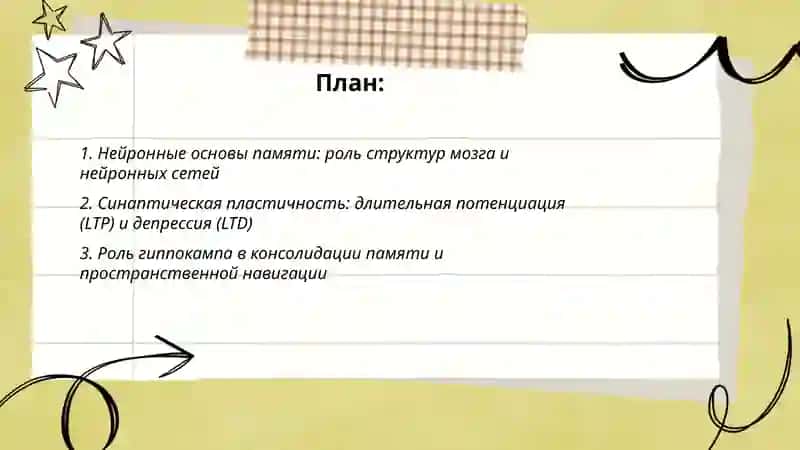 План:

1. Нейронные основы памяти: роль структур мозга и нейронных сетей

2. Синаптическая пластичность: длительная потенциация (LTP) и депрессия (LTD)

3. Роль гиппокампа в консолидации памяти и пространственной навигации